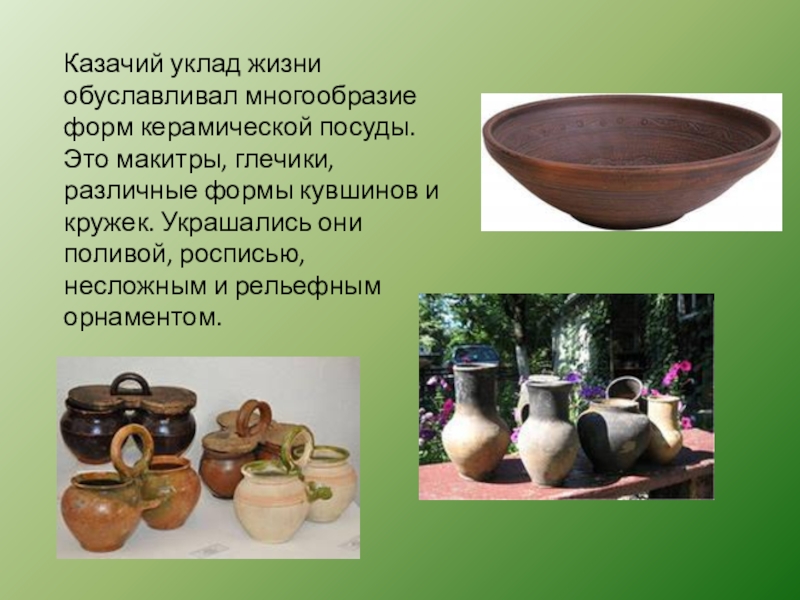 Казачий уклад жизни обуславливал многообразие форм керамической посуды. Это макитры, глечики, различные формы кувшинов и кружек. Украшались они поливой, росписью, несложным и рельефным орнаментом.